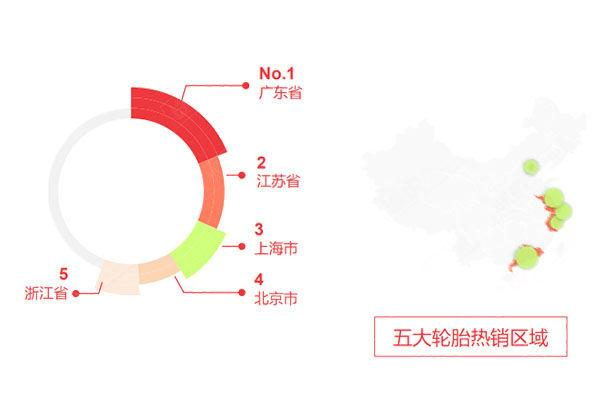 No.1
广东省

2
江苏省

3
上海市

4
北京市

5
浙江省

五大轮胎热销区域